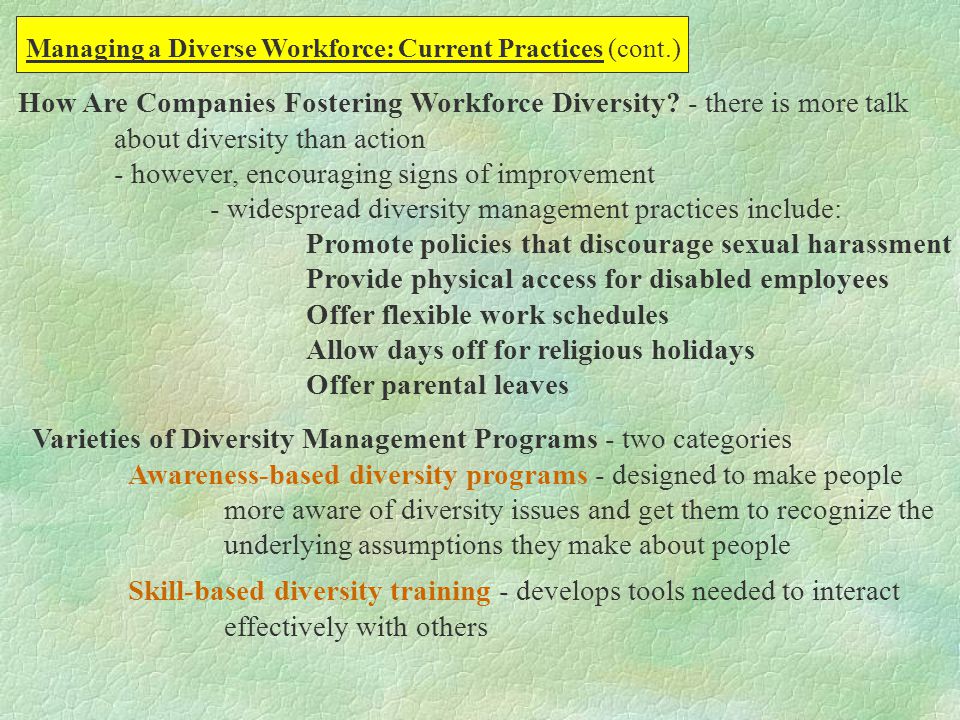 Managing a Diverse Workforce: Current Practices (cont.)

How Are Companies Fostering Workforce Diversity? - there is more talk about diversity than action

- however, encouraging signs of improvement

- widespread diversity management practices include:

Promote policies that discourage sexual harassment
Provide physical access for disabled employees
Offer flexible work schedules
Allow days off for religious holidays
Offer parental leaves

Varieties of Diversity Management Programs - two categories

Awareness-based diversity programs - designed to make people more aware of diversity issues and get them to recognize the underlying assumptions they make about people

Skill-based diversity training - develops tools needed to interact effectively with others